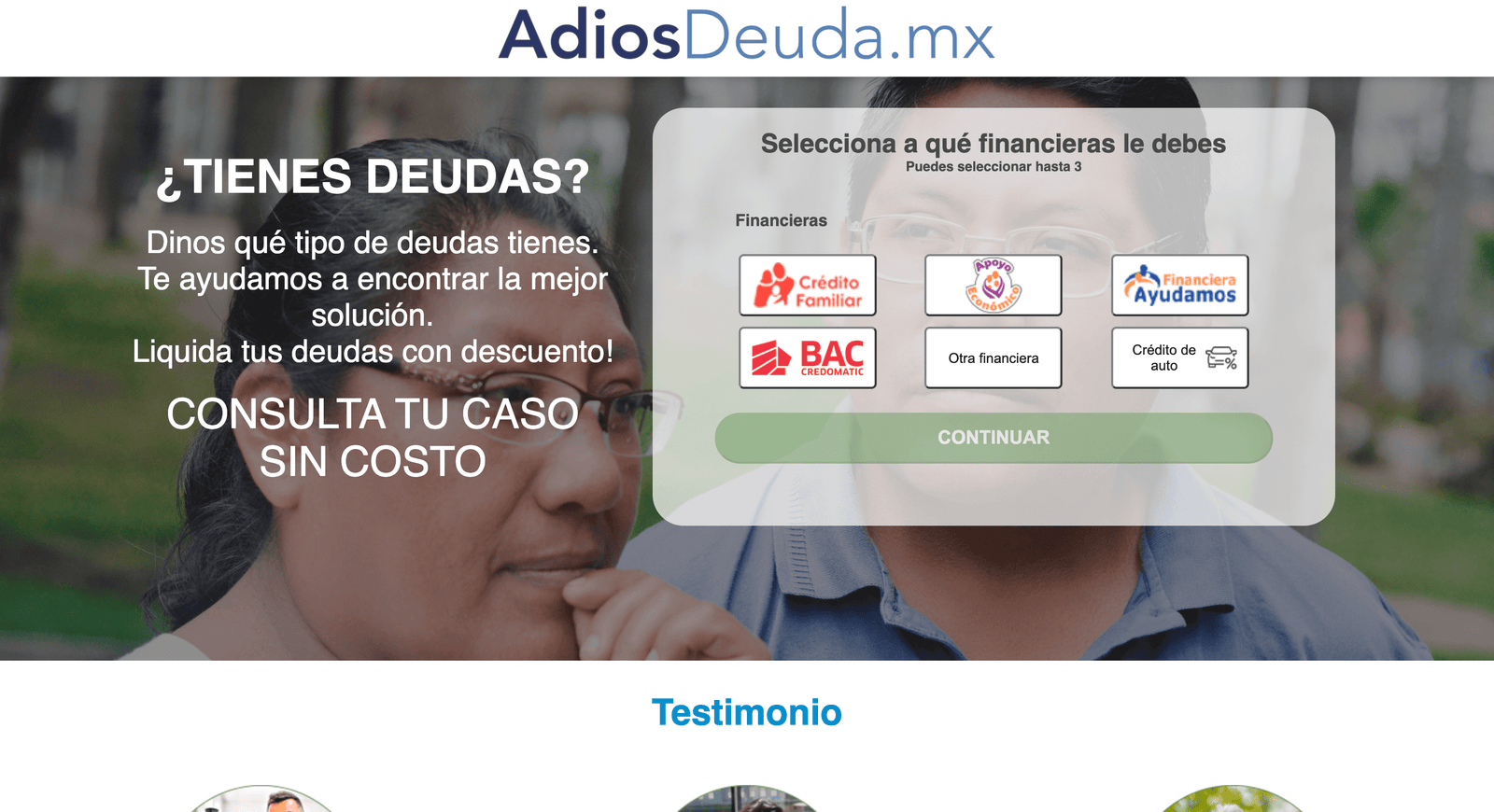 AdiosDeuda.mx

¿TIENES DEUDAS?

Dinos qué tipo de deudas tienes. Te ayudamos a encontrar la mejor solución. Liquida tus deudas con descuento!

CONSULTA TU CASO SIN COSTO

Selecciona a qué financieras le debes
Puedes seleccionar hasta 3

Financieras

Crédito Familiar

Apoyo Económico

Financiera Ayudamos

BAC CREDOMATIC

Otra financiera

Crédito de auto

CONTINUAR

Testimonio